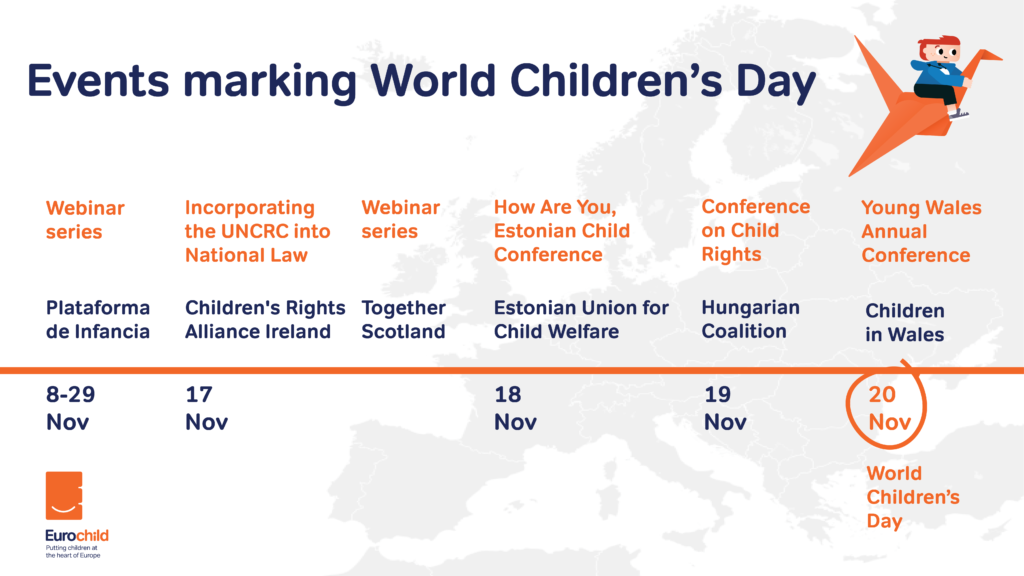 Events marking World Children's Day

Webinar series

Plataforma de Infancia

8-29 Nov

Incorporating the UNCRC into National Law

Children's Rights Alliance Ireland

17 Nov

Webinar series

Together Scotland

How Are You, Estonian Child Conference

Estonian Union for Child Welfare

18 Nov

Conference on Child Rights

Hungarian Coalition

19 Nov

Young Wales Annual Conference

Children in Wales

20 Nov

World Children's Day

Eurochild
Putting children at the heart of Europe